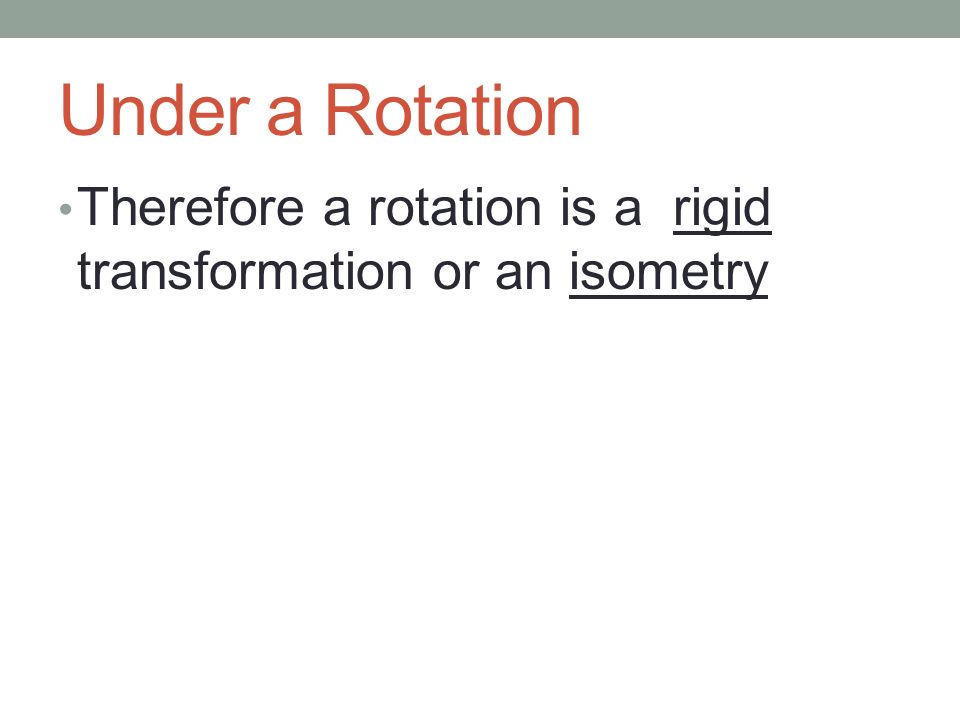 Under a Rotation

• Therefore a rotation is a rigid transformation or an isometry